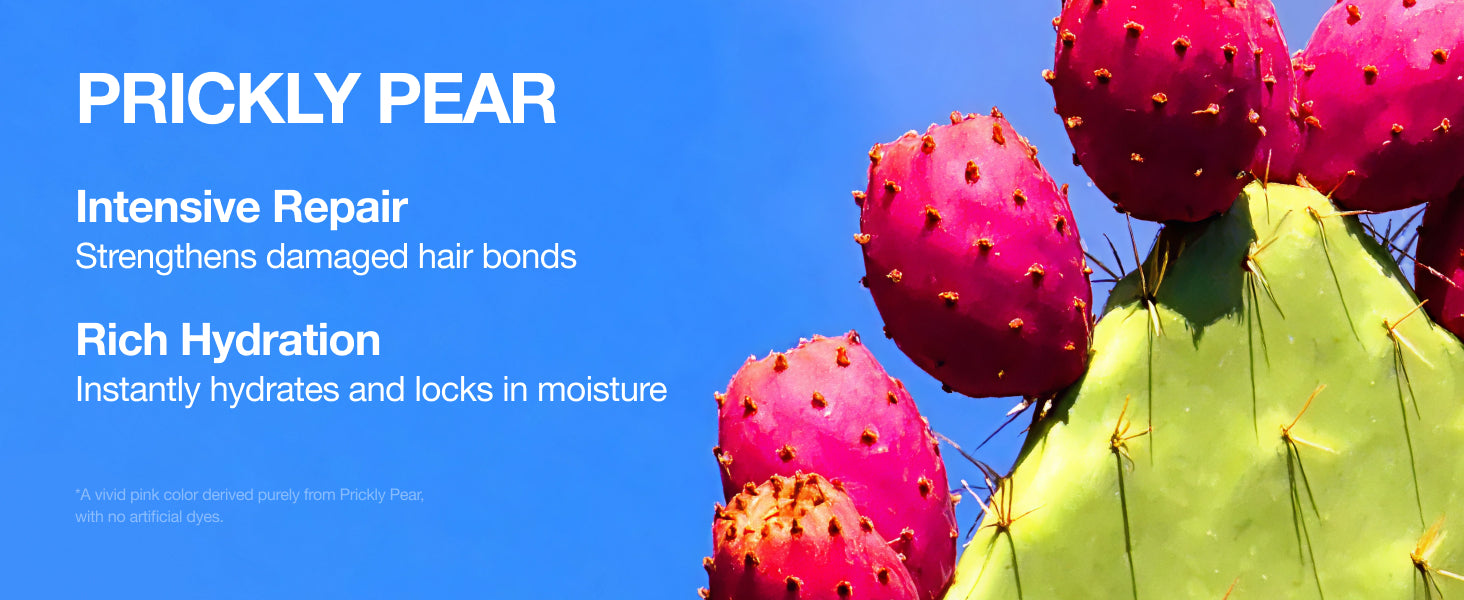 PRICKLY PEAR

Intensive Repair
Strengthens damaged hair bonds

Rich Hydration
Instantly hydrates and locks in moisture

*A vivid pink color derived purely from Prickly Pear, with no artificial dyes.